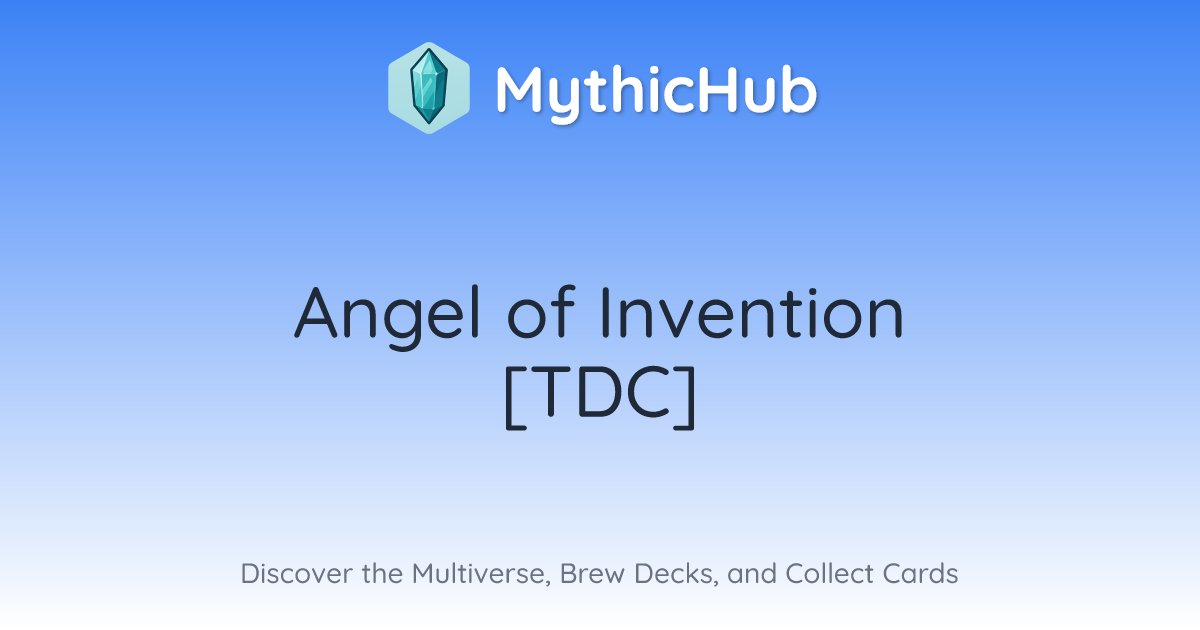 MythicHub

Angel of Invention [TDC]

Discover the Multiverse, Brew Decks, and Collect Cards